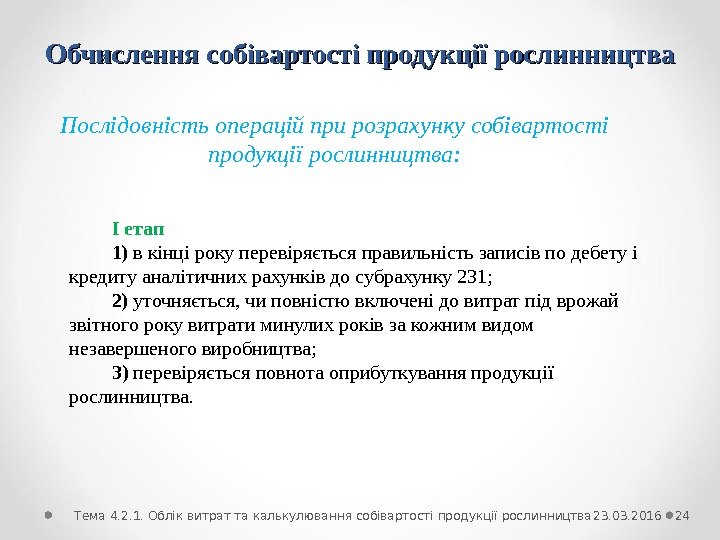 Обчислення собівартості продукції рослинництва

Послідовність операцій при розрахунку собівартості продукції рослинництва:

І етап

1) в кінці року перевіряється правильність записів по дебету і кредиту аналітичних рахунків до субрахунку 231;

2) уточняється, чи повністю включені до витрат під врожай звітного року витрати минулих років за кожним видом незавершеного виробництва;

3) перевіряється повнота оприбуткування продукції рослинництва.

Тема 4.2.1. Облік витрат та калькулювання собівартості продукції рослинництва 23.03.2016 24